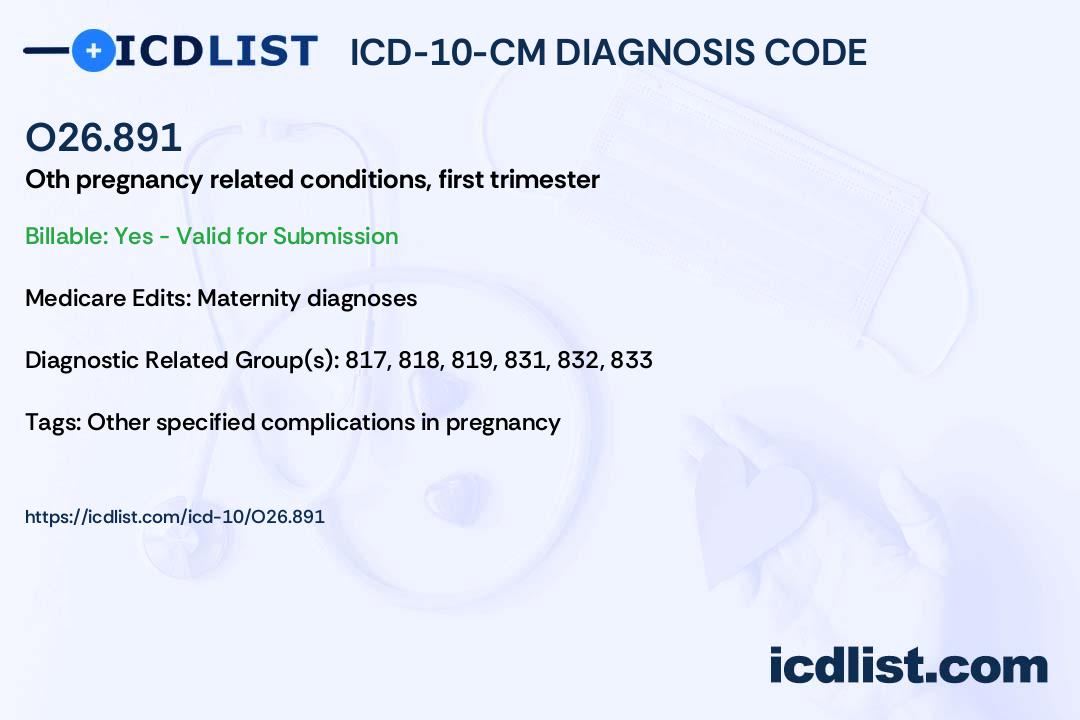 ICDLIST ICD-10-CM DIAGNOSIS CODE

O26.891

Oth pregnancy related conditions, first trimester

Billable: Yes - Valid for Submission

Medicare Edits: Maternity diagnoses

Diagnostic Related Group(s): 817, 818, 819, 831, 832, 833

Tags: Other specified complications in pregnancy

https://icdlist.com/icd-10/O26.891

icdlist.com